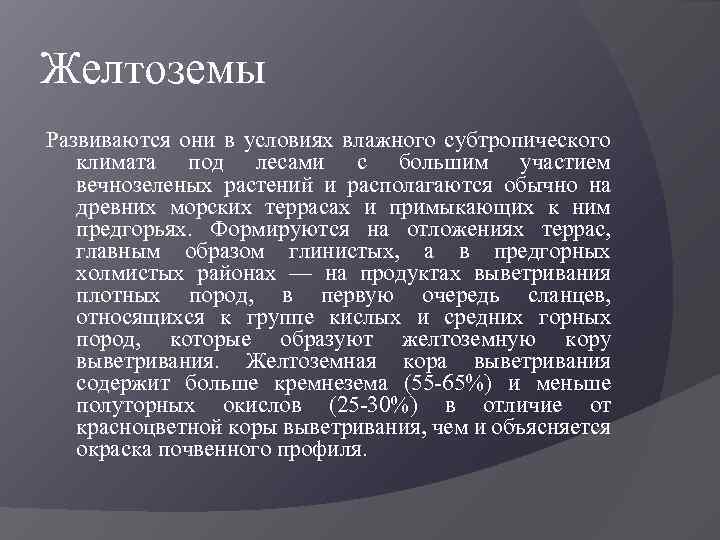 Желтоземы

Развиваются они в условиях влажного субтропического климата под лесами с большим участием вечнозеленых растений и располагаются обычно на древних морских террасах и примыкающих к ним предгорьях. Формируются на отложениях террас, главным образом глинистых, а в предгорных холмистых районах — на продуктах выветривания плотных пород, в первую очередь сланцев, относящихся к группе кислых и средних горных пород, которые образуют желтоземную кору выветривания. Желтоземная кора выветривания содержит больше кремнезема (55-65%) и меньше полуторных окислов (25-30%) в отличие от красноцветной коры выветривания, чем и объясняется окраска почвенного профиля.